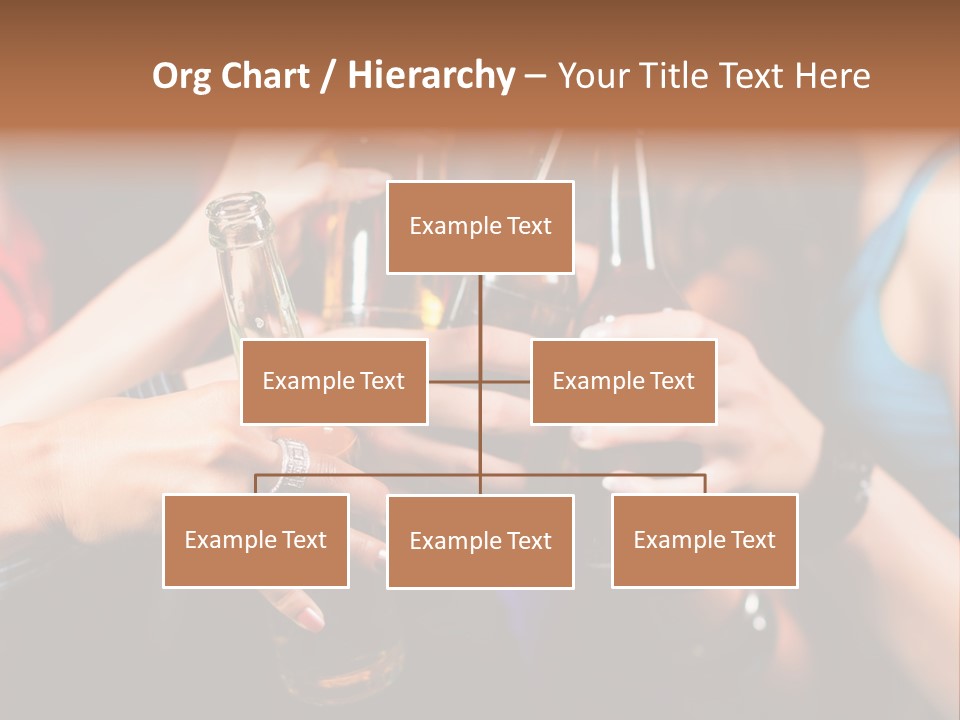 Org Chart / Hierarchy – Your Title Text Here

Example Text

Example Text

Example Text

Example Text

Example Text

Example Text